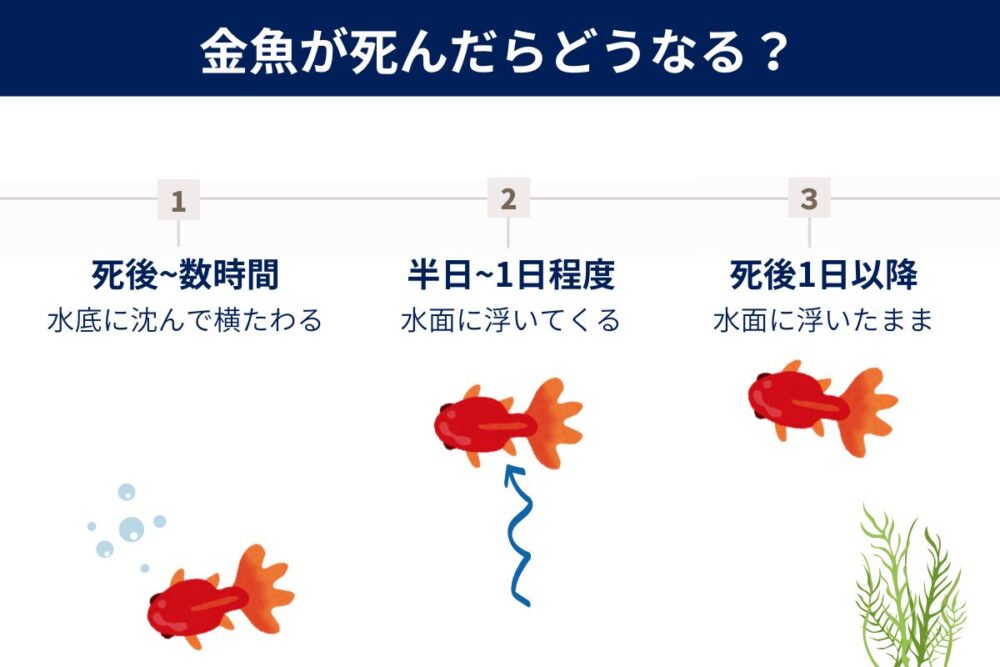 金魚が死んだらどうなる？

1

死後~数時間

水底に沈んで横たわる

2

半日~1日程度

水面に浮いてくる

3

死後1日以降

水面に浮いたまま